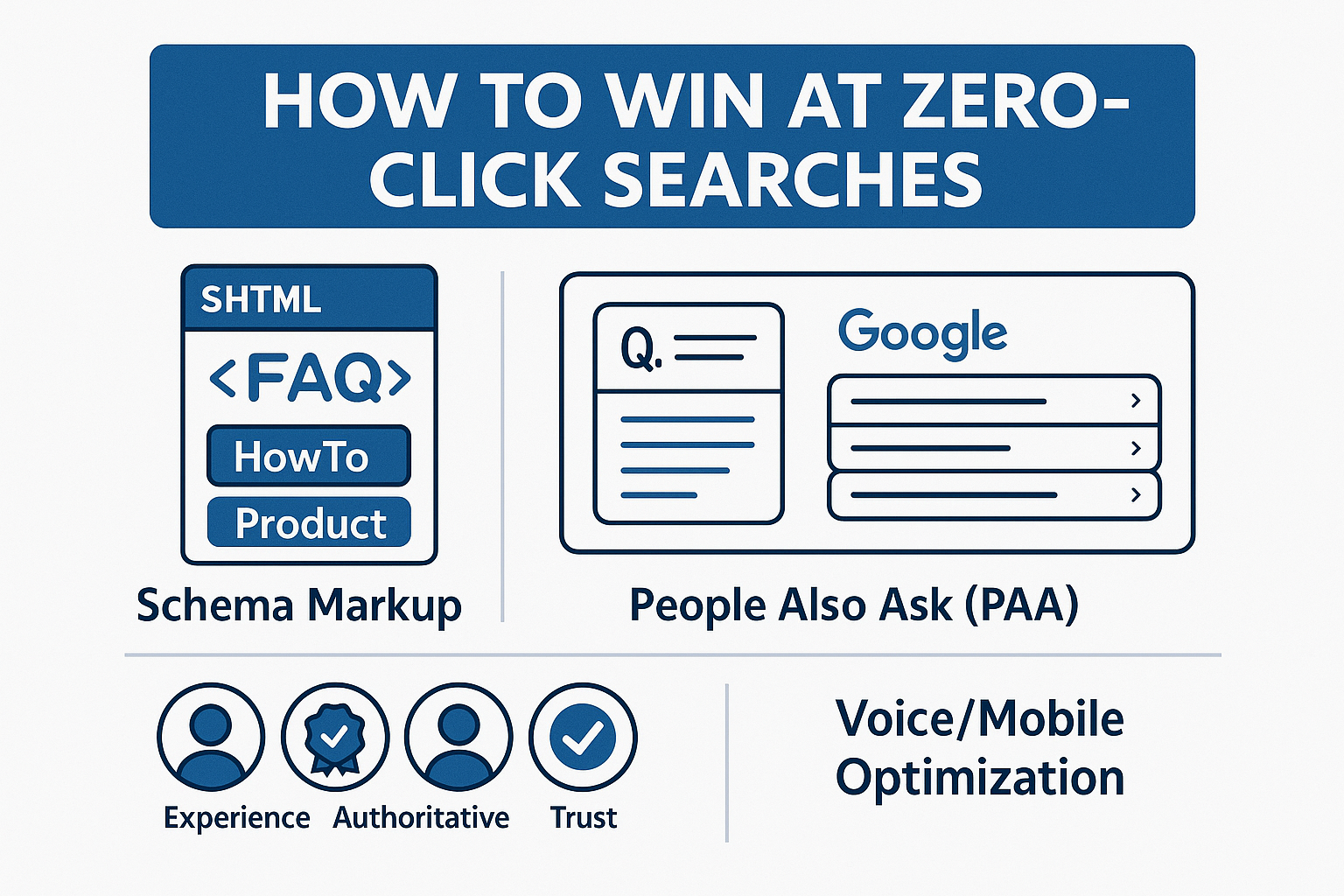 HOW TO WIN AT ZERO-CLICK SEARCHES

SHTML
<FAQ>
HowTo
Product

Schema Markup

Q.

Google

People Also Ask (PAA)

Experience Authoritative Trust

Voice/Mobile Optimization